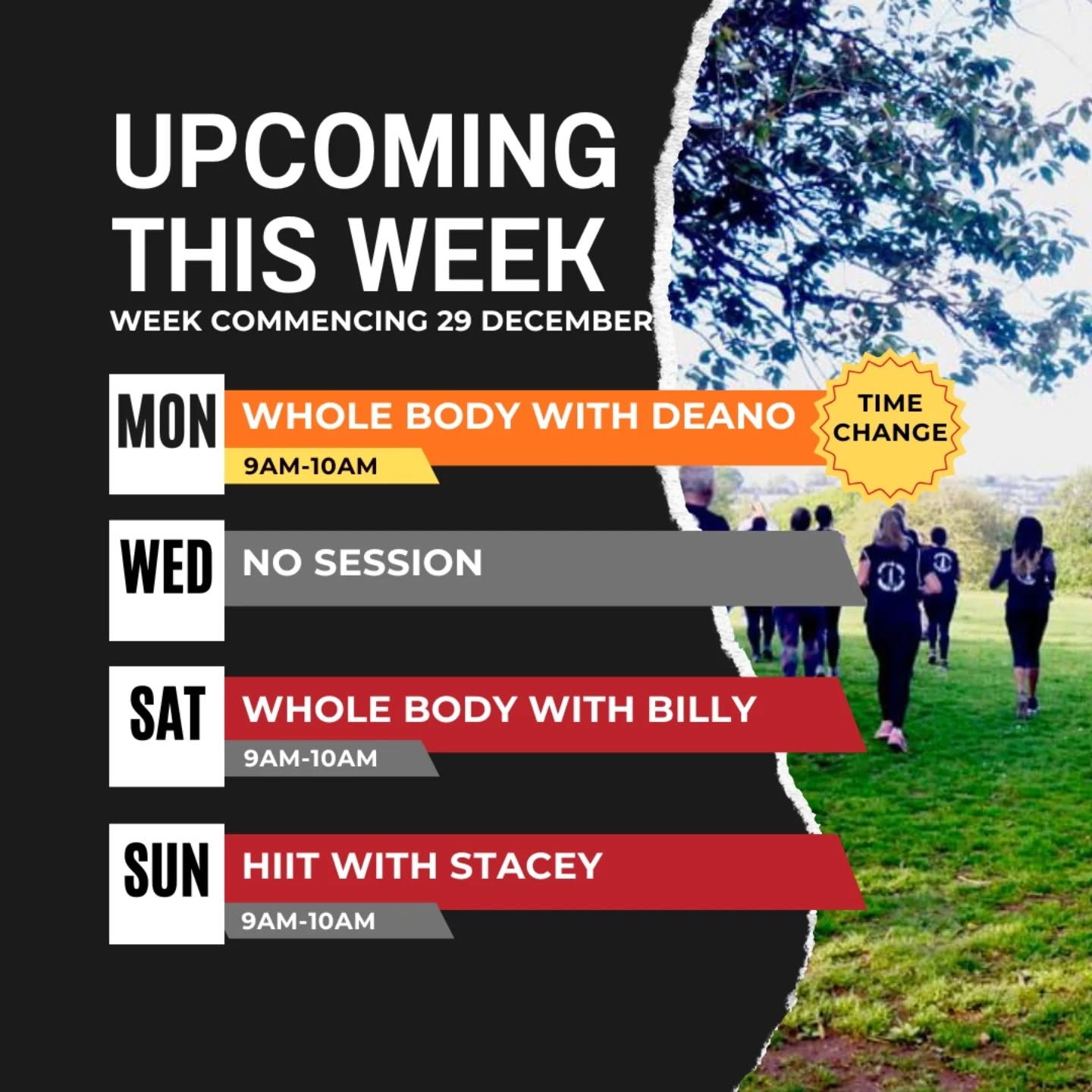 UPCOMING THIS WEEK
WEEK COMMENCING 29 DECEMBER

MON
WHOLE BODY WITH DEANO
9AM-10AM
TIME CHANGE

WED
NO SESSION

SAT
WHOLE BODY WITH BILLY
9AM-10AM

SUN
HIIT WITH STACEY
9AM-10AM